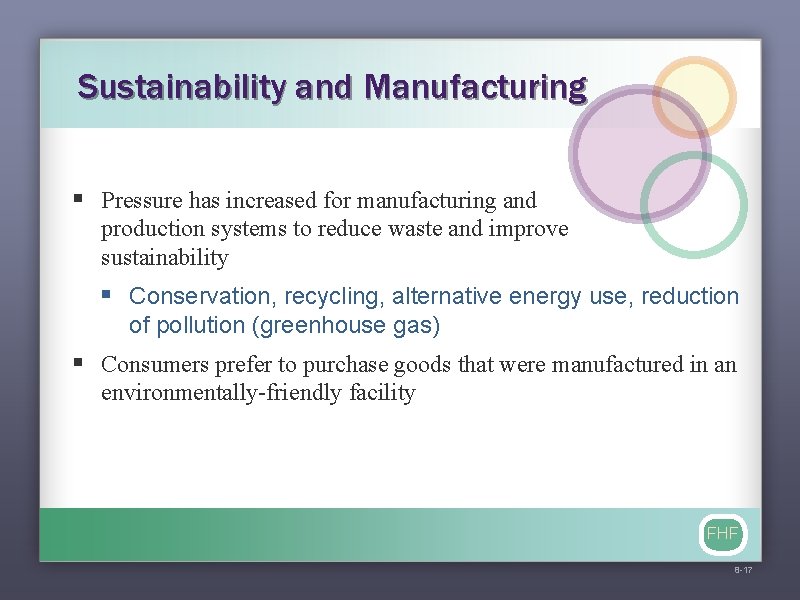 Sustainability and Manufacturing

▪ Pressure has increased for manufacturing and production systems to reduce waste and improve sustainability

▪ Conservation, recycling, alternative energy use, reduction of pollution (greenhouse gas)

▪ Consumers prefer to purchase goods that were manufactured in an environmentally-friendly facility

FHF

8-17